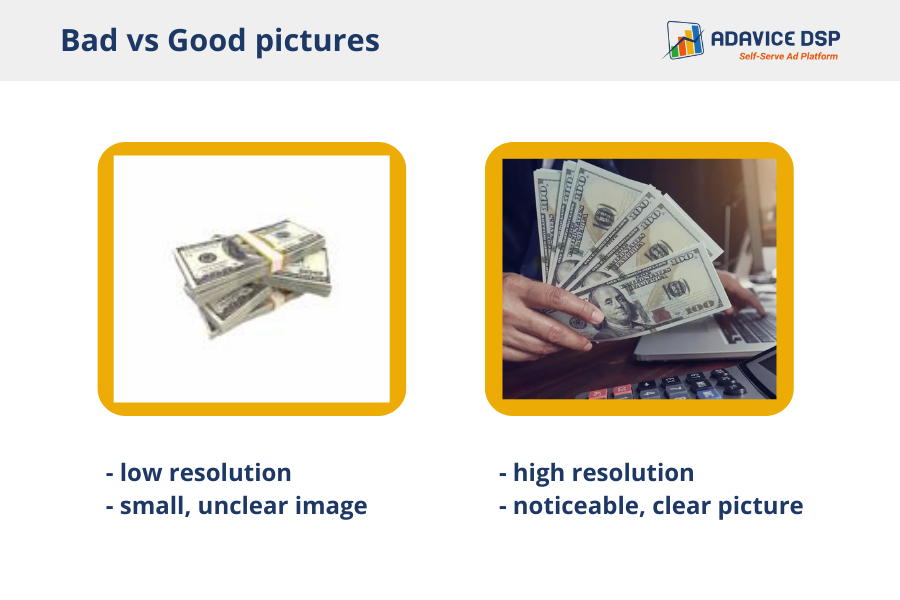 Bad vs Good pictures

ADAVICE DSP
Self-Serve Ad Platform

- low resolution
- small, unclear image

- high resolution
- noticeable, clear picture